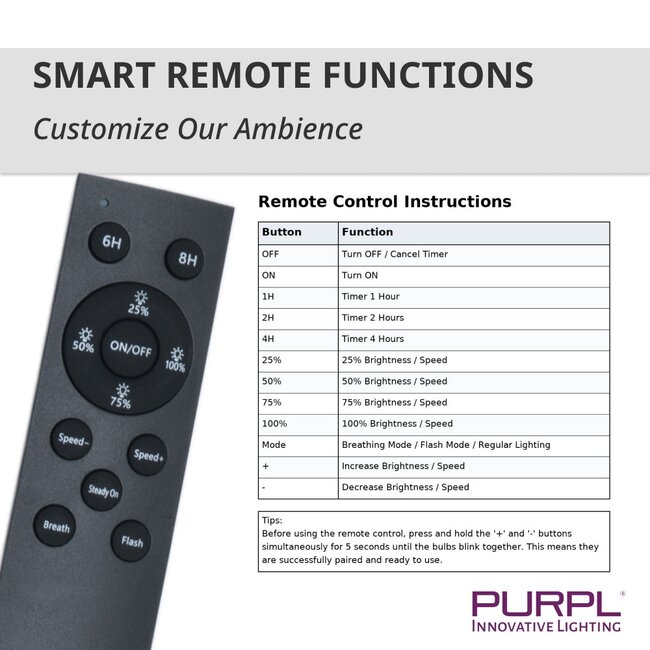 SMART REMOTE FUNCTIONS

Customize Our Ambience

6H
8H
25%
50%
ON/OFF
100%
75%
Speed-
Speed+
Steady On
Breath
Flash

Remote Control Instructions

| Button | Function |
|---|---|
| OFF | Turn OFF / Cancel Timer |
| ON | Turn ON |
| 1H | Timer 1 Hour |
| 2H | Timer 2 Hours |
| 4H | Timer 4 Hours |
| 25% | 25% Brightness / Speed |
| 50% | 50% Brightness / Speed |
| 75% | 75% Brightness / Speed |
| 100% | 100% Brightness / Speed |
| Mode | Breathing Mode / Flash Mode / Regular Lighting |
| + | Increase Brightness / Speed |
| - | Decrease Brightness / Speed |

Tips:
Before using the remote control, press and hold the '+' and '-' buttons simultaneously for 5 seconds until the bulbs blink together. This means they are successfully paired and ready to use.

PURPL®
INNOVATIVE LIGHTING